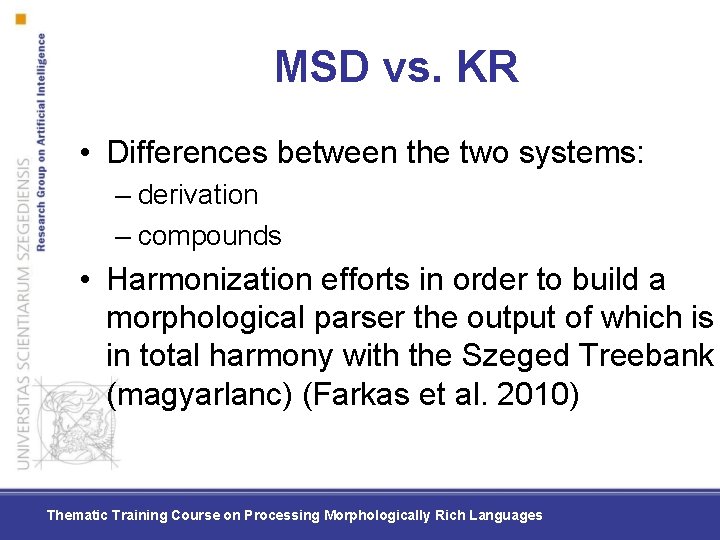 UNIVERSITAS SCIENTIARUM SZEGEDIENSIS
Research Group on Artificial Intelligence

MSD vs. KR

• Differences between the two systems:
– derivation
– compounds

• Harmonization efforts in order to build a morphological parser the output of which is in total harmony with the Szeged Treebank (magyarlanc) (Farkas et al. 2010)

Thematic Training Course on Processing Morphologically Rich Languages